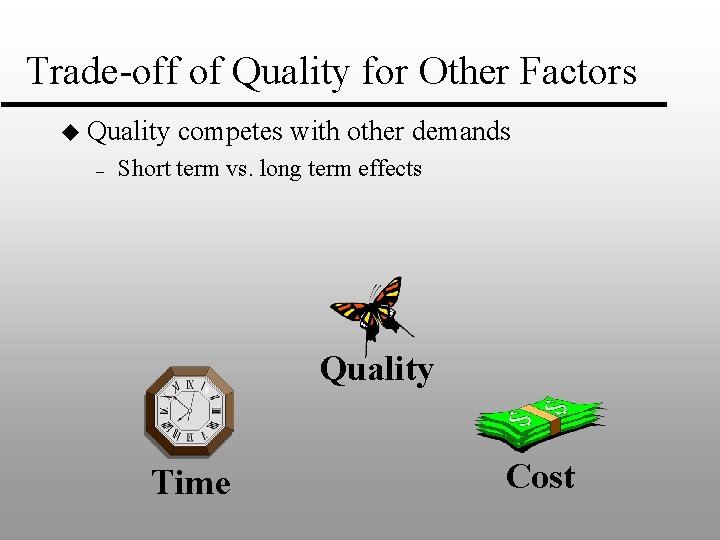 Trade-off of Quality for Other Factors

◆ Quality competes with other demands

– Short term vs. long term effects

Quality

Time

Cost